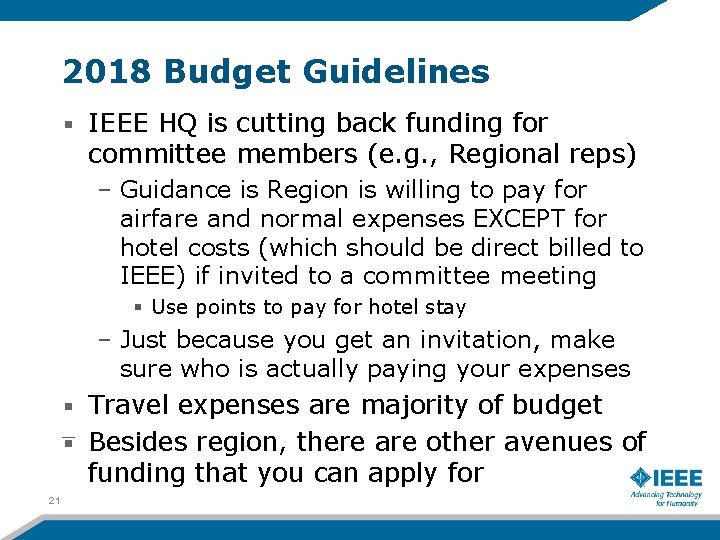 2018 Budget Guidelines

▪ IEEE HQ is cutting back funding for committee members (e.g., Regional reps)

– Guidance is Region is willing to pay for airfare and normal expenses EXCEPT for hotel costs (which should be direct billed to IEEE) if invited to a committee meeting

▪ Use points to pay for hotel stay

– Just because you get an invitation, make sure who is actually paying your expenses

▪ Travel expenses are majority of budget

▪ Besides region, there are other avenues of funding that you can apply for

21

IEEE
Advancing Technology for Humanity